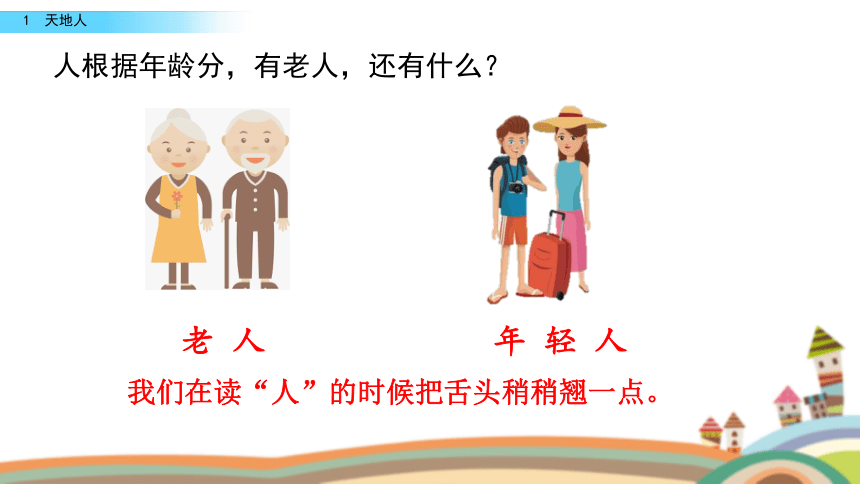 1　天地人

人根据年龄分，有老人，还有什么？

老 人

年 轻 人

我们在读“人”的时候把舌头稍稍翘一点。